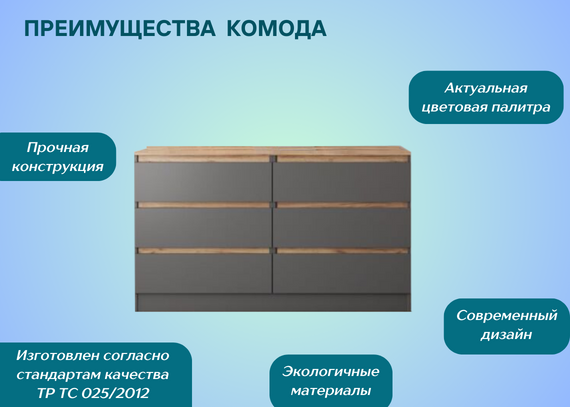 ПРЕИМУЩЕСТВА КОМОДА

Актуальная цветовая палитра

Прочная конструкция

Современный дизайн

Изготовлен согласно стандартам качества ТР ТС 025/2012

Экологичные материалы